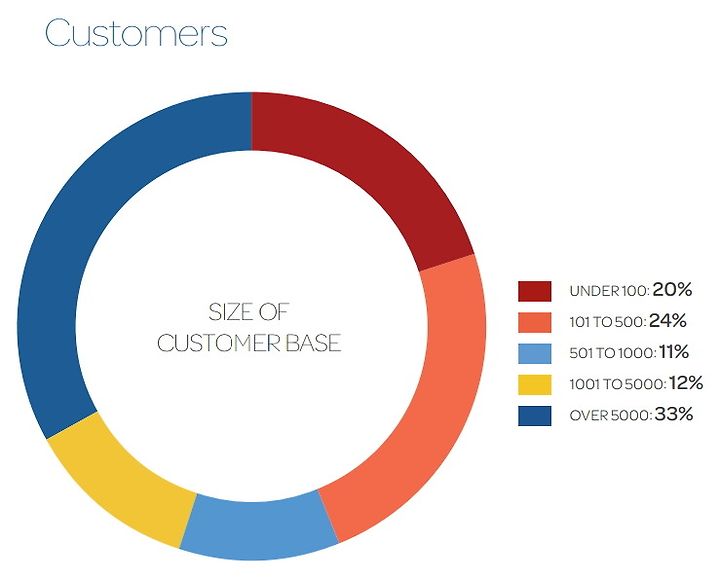 Customers

SIZE OF CUSTOMER BASE

UNDER 100: 20%
101 TO 500: 24%
501 TO 1000: 11%
1001 TO 5000: 12%
OVER 5000: 33%